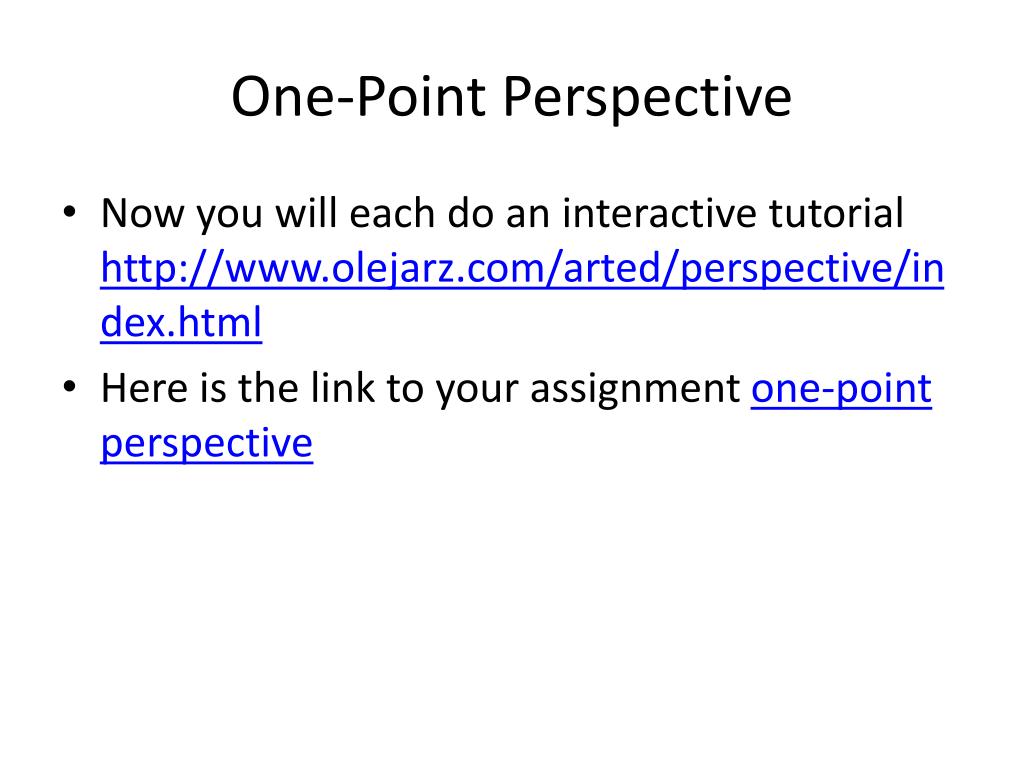 One-Point Perspective

• Now you will each do an interactive tutorial http://www.olejarz.com/arted/perspective/index.html
• Here is the link to your assignment one-point perspective